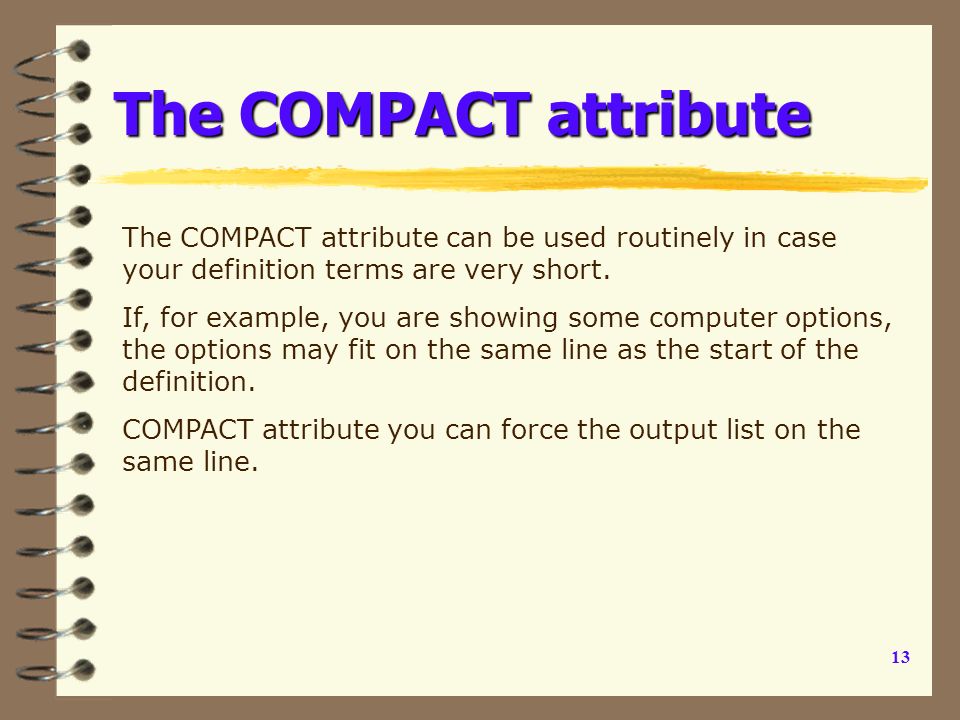 The COMPACT attribute

The COMPACT attribute can be used routinely in case your definition terms are very short.

If, for example, you are showing some computer options, the options may fit on the same line as the start of the definition.

COMPACT attribute you can force the output list on the same line.

13